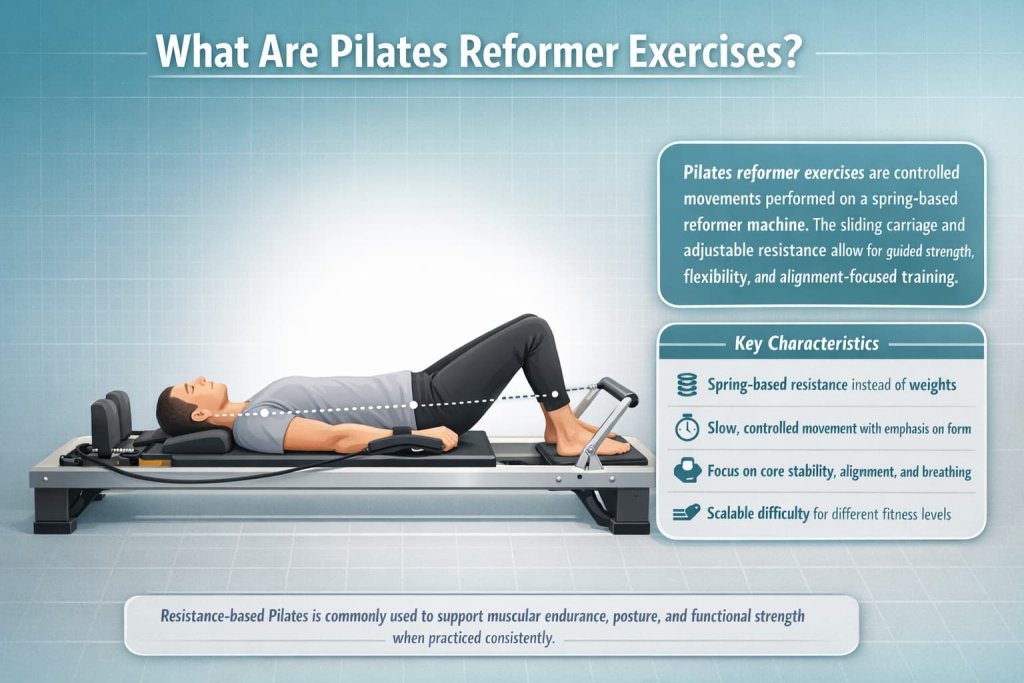 What Are Pilates Reformer Exercises?

Pilates reformer exercises are controlled movements performed on a spring-based reformer machine. The sliding carriage and adjustable resistance allow for guided strength, flexibility, and alignment-focused training.

Key Characteristics

Spring-based resistance instead of weights

Slow, controlled movement with emphasis on form

Focus on core stability, alignment, and breathing

Scalable difficulty for different fitness levels

Resistance-based Pilates is commonly used to support muscular endurance, posture, and functional strength when practiced consistently.